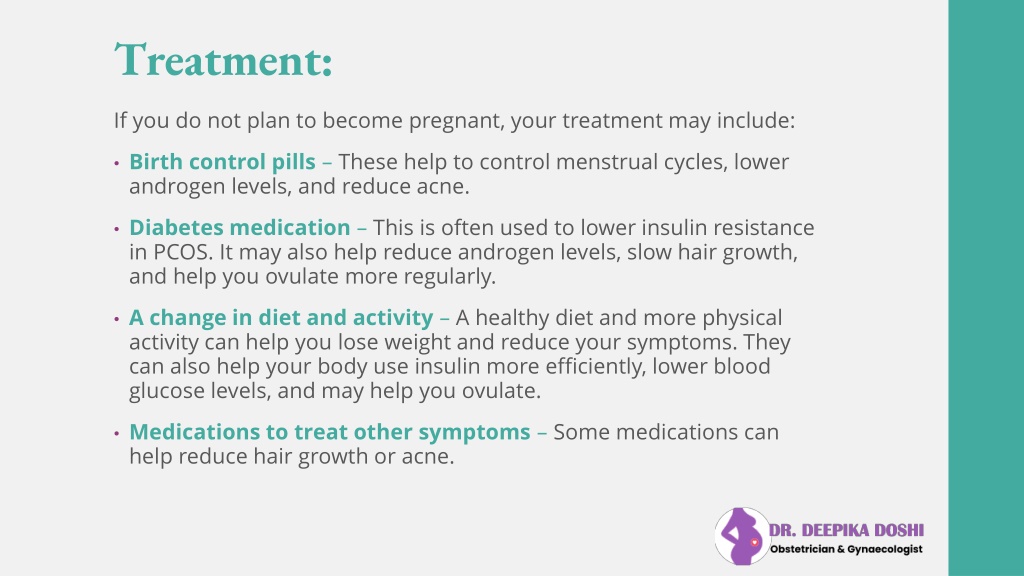 Treatment:

If you do not plan to become pregnant, your treatment may include:

• Birth control pills – These help to control menstrual cycles, lower androgen levels, and reduce acne.

• Diabetes medication – This is often used to lower insulin resistance in PCOS. It may also help reduce androgen levels, slow hair growth, and help you ovulate more regularly.

• A change in diet and activity – A healthy diet and more physical activity can help you lose weight and reduce your symptoms. They can also help your body use insulin more efficiently, lower blood glucose levels, and may help you ovulate.

• Medications to treat other symptoms – Some medications can help reduce hair growth or acne.

DR. DEEPIKA DOSHI
Obstetrician & Gynaecologist